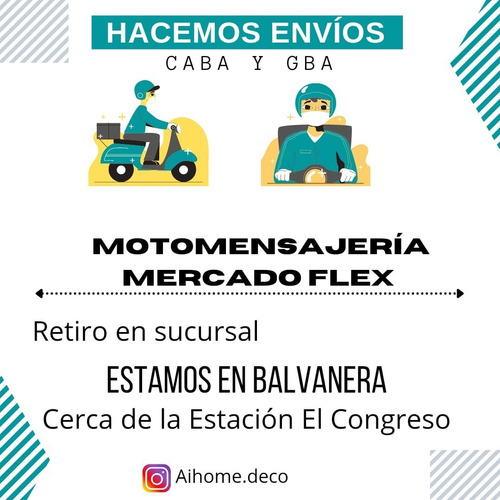 HACEMOS ENVÍOS
CABA Y GBA

MOTOMENSAJERÍA
MERCADO FLEX

Retiro en sucursal

ESTAMOS EN BALVANERA
Cerca de la Estación El Congreso

Aihome.deco